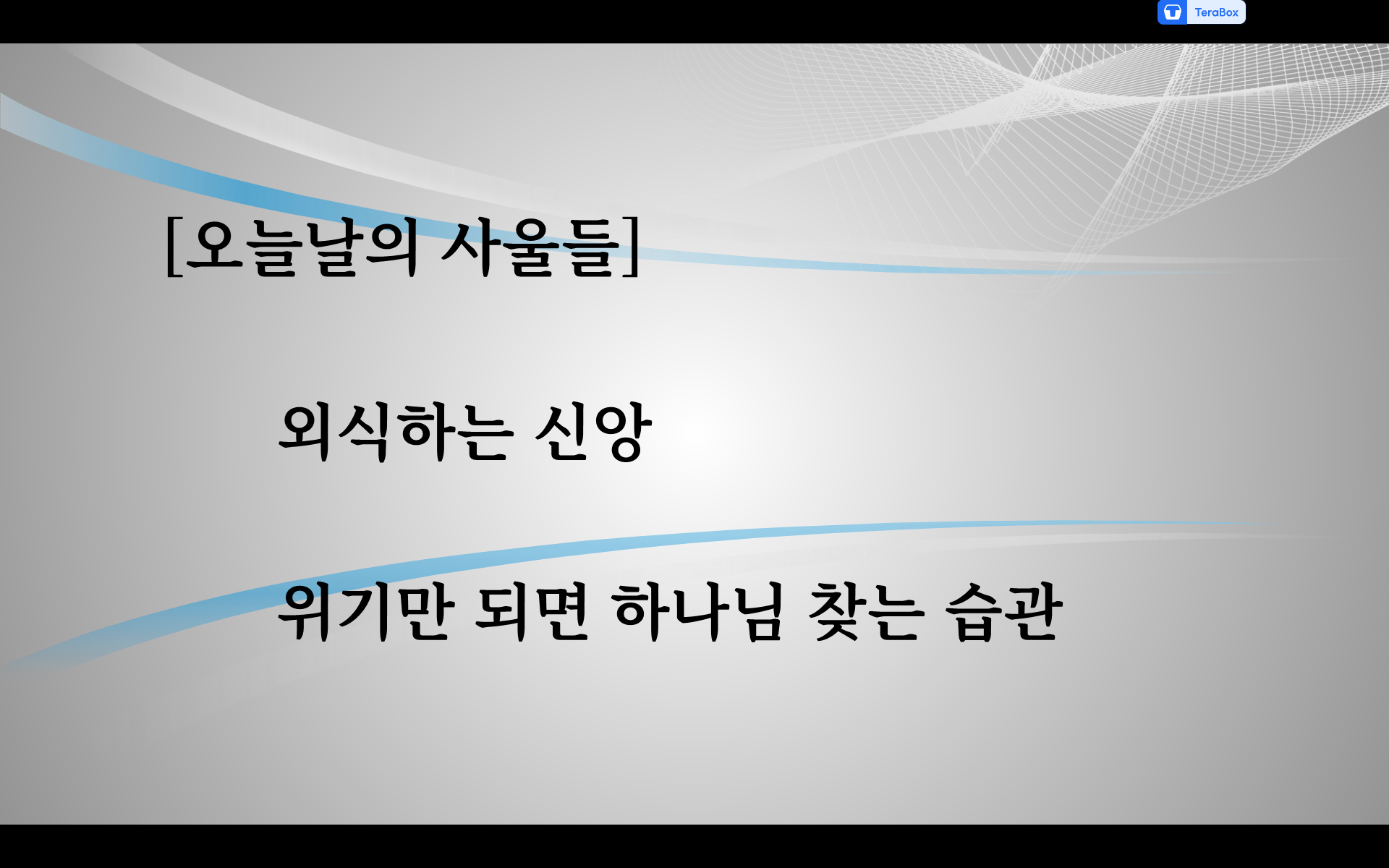 TeraBox

[오늘날의 사울들]

외식하는 신앙

위기만 되면 하나님 찾는 습관